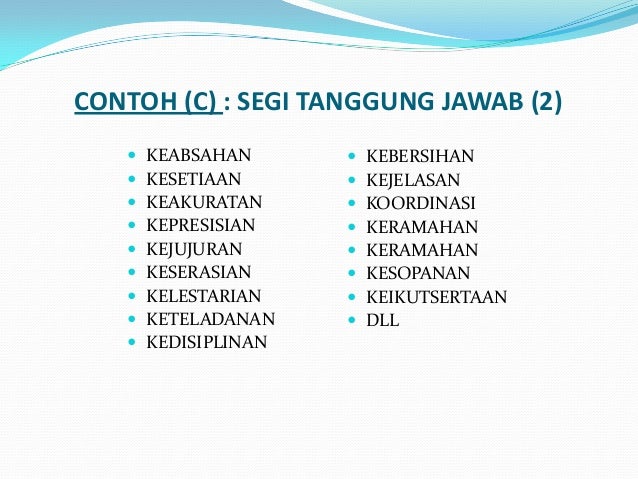 CONTOH (C) : SEGI TANGGUNG JAWAB (2)

- KEABSAHAN
- KESETIAAN
- KEAKURATAN
- KEPRESISIAN
- KEJUJURAN
- KESERASIAN
- KELESTARIAN
- KETELADANAN
- KEDISIPLINAN

- KEBERSIHAN
- KEJELASAN
- KOORDINASI
- KERAMAHAN
- KERAMAHAN
- KESOPANAN
- KEIKUTSERTAAN
- DLL